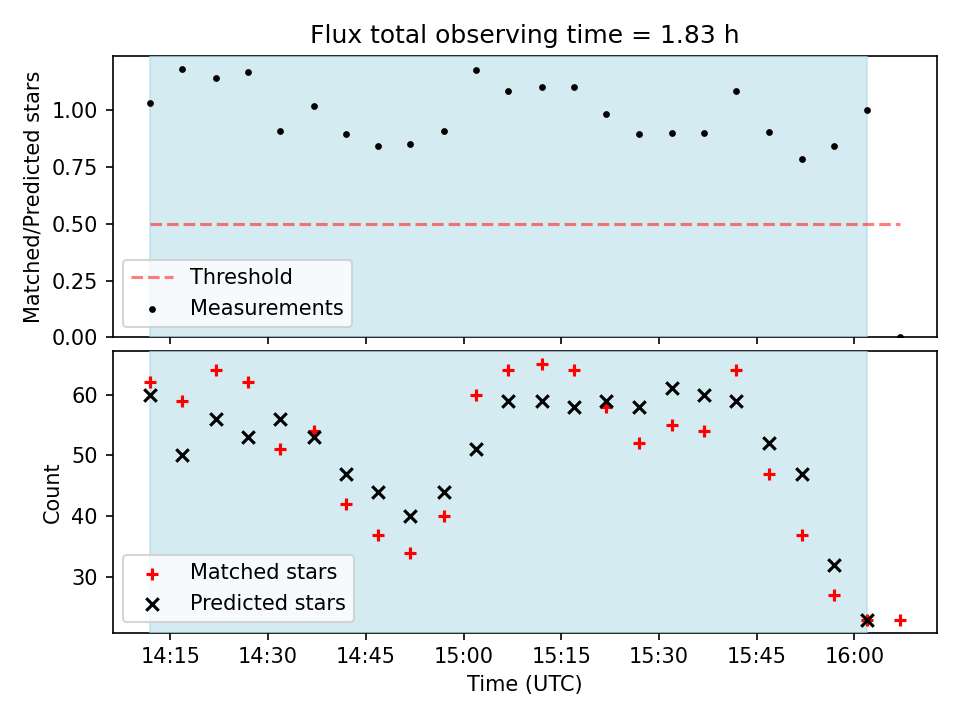 Flux total observing time = 1.83 h

Matched/Predicted stars

1.00
0.75
0.50
0.25
0.00

Threshold
Measurements

Count

60
50
40
30

Matched stars
Predicted stars

14:15
14:30
14:45
15:00
15:15
15:30
15:45
16:00

Time (UTC)